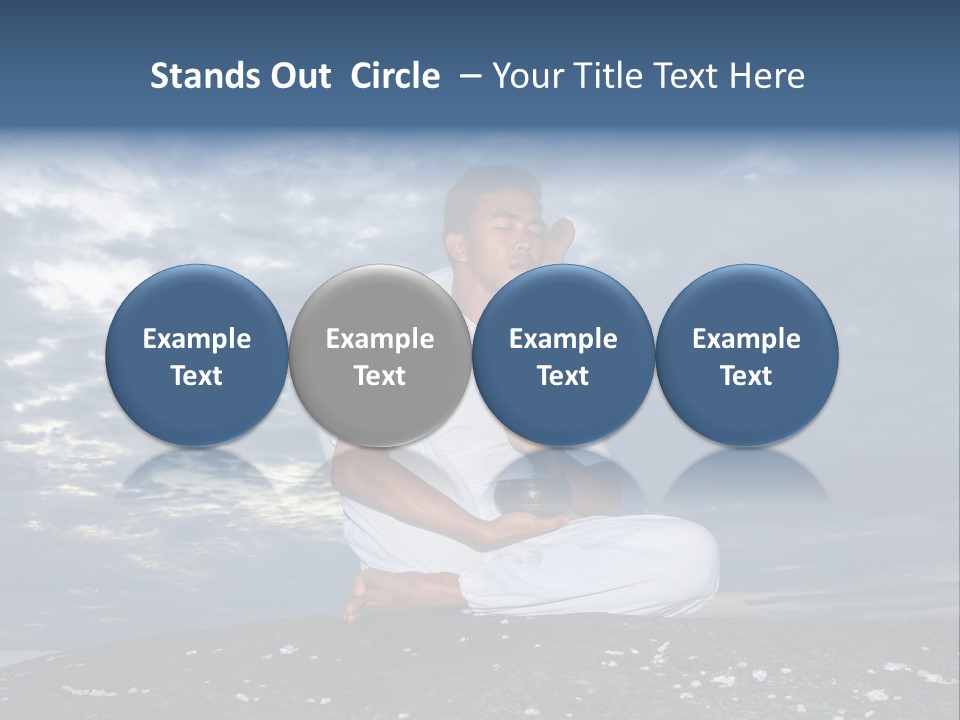 Stands Out Circle – Your Title Text Here

Example Text

Example Text

Example Text

Example Text